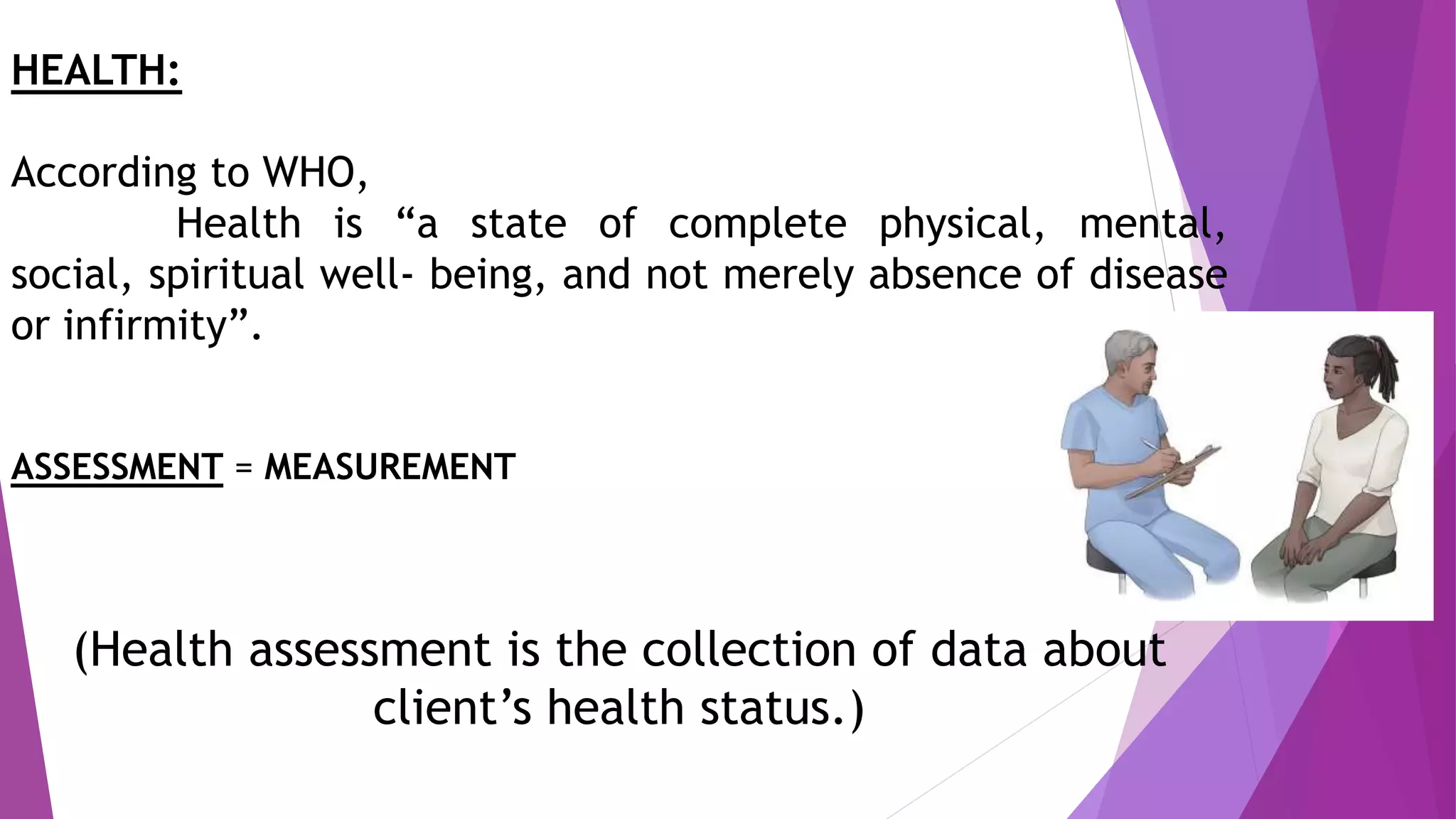 HEALTH:

According to WHO,
Health is “a state of complete physical, mental, social, spiritual well- being, and not merely absence of disease or infirmity”.

ASSESSMENT = MEASUREMENT

(Health assessment is the collection of data about client’s health status.)